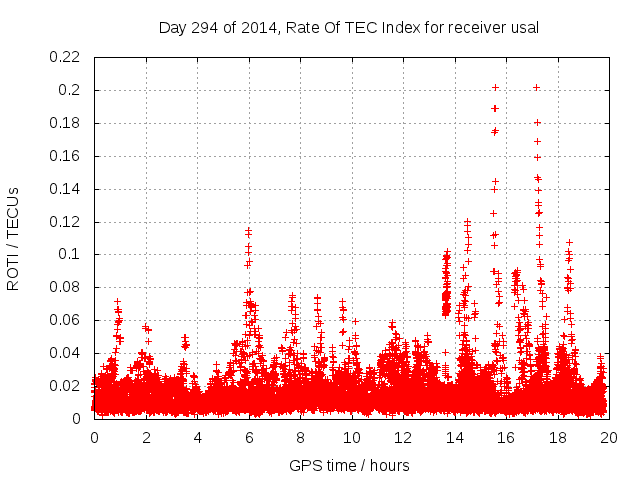 Day 294 of 2014, Rate Of TEC Index for receiver usal

ROTI / TECUs

0.22
0.2
0.18
0.16
0.14
0.12
0.1
0.08
0.06
0.04
0.02
0

0
2
4
6
8
10
12
14
16
18
20

GPS time / hours